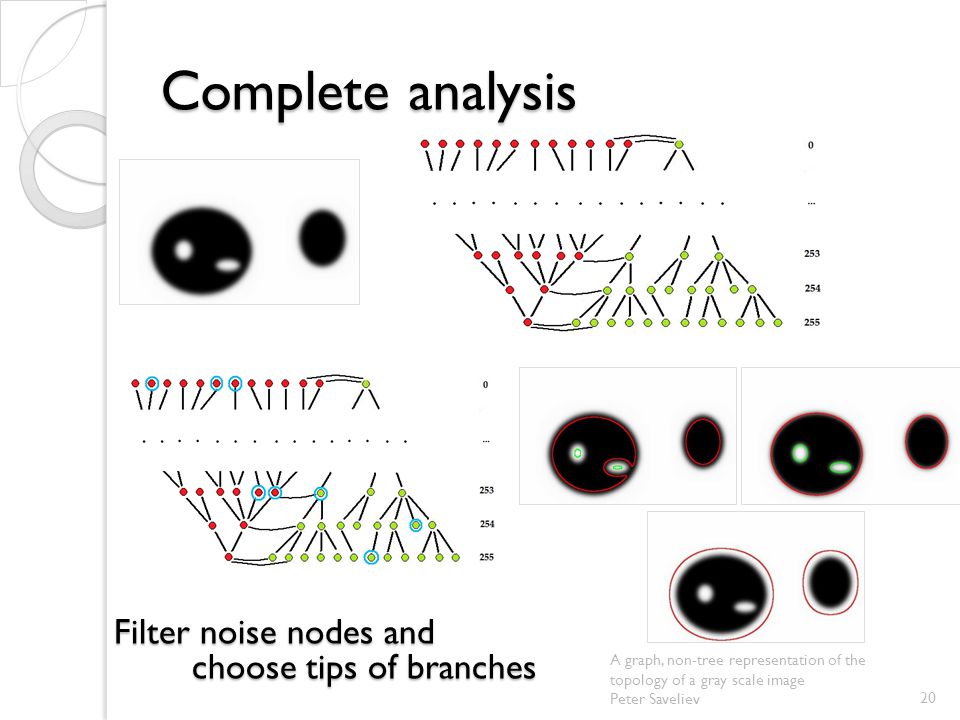 Complete analysis

0

...

253

254

255

0

...

253

254

255

Filter noise nodes and choose tips of branches

A graph, non-tree representation of the topology of a gray scale image
Peter Saveliev

20